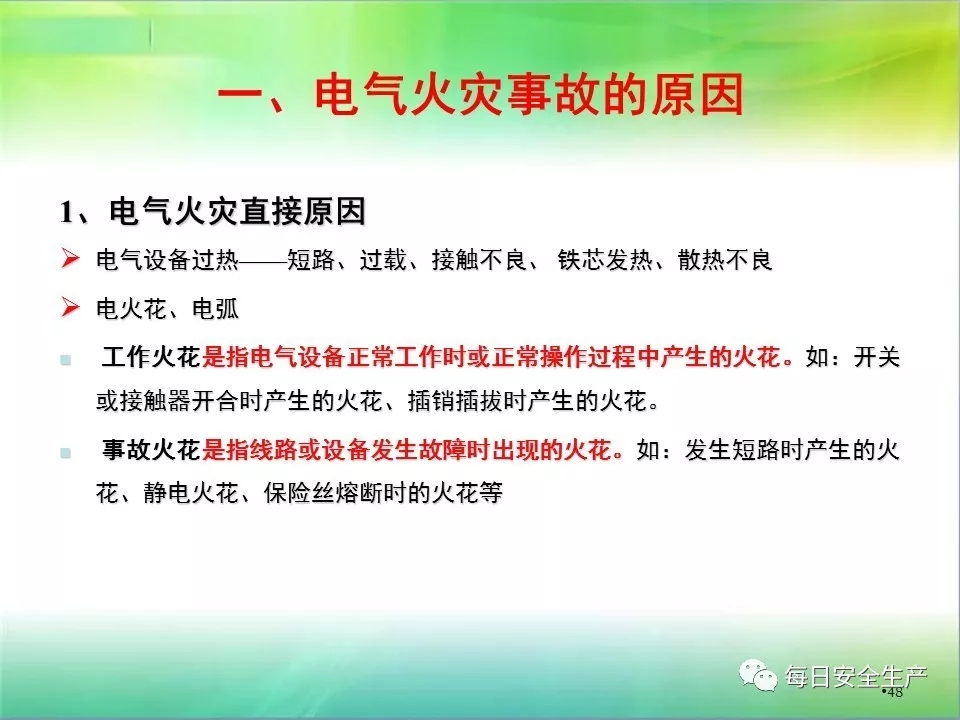 一、电气火灾事故的原因

1、电气火灾直接原因

➢ 电气设备过热——短路、过载、接触不良、 铁芯发热、散热不良

➢ 电火花、电弧

▪ 工作火花是指电气设备正常工作时或正常操作过程中产生的火花。如：开关或接触器开合时产生的火花、插销插拔时产生的火花。

▪ 事故火花是指线路或设备发生故障时出现的火花。如：发生短路时产生的火花、静电火花、保险丝熔断时的火花等

每日安全生产

•48